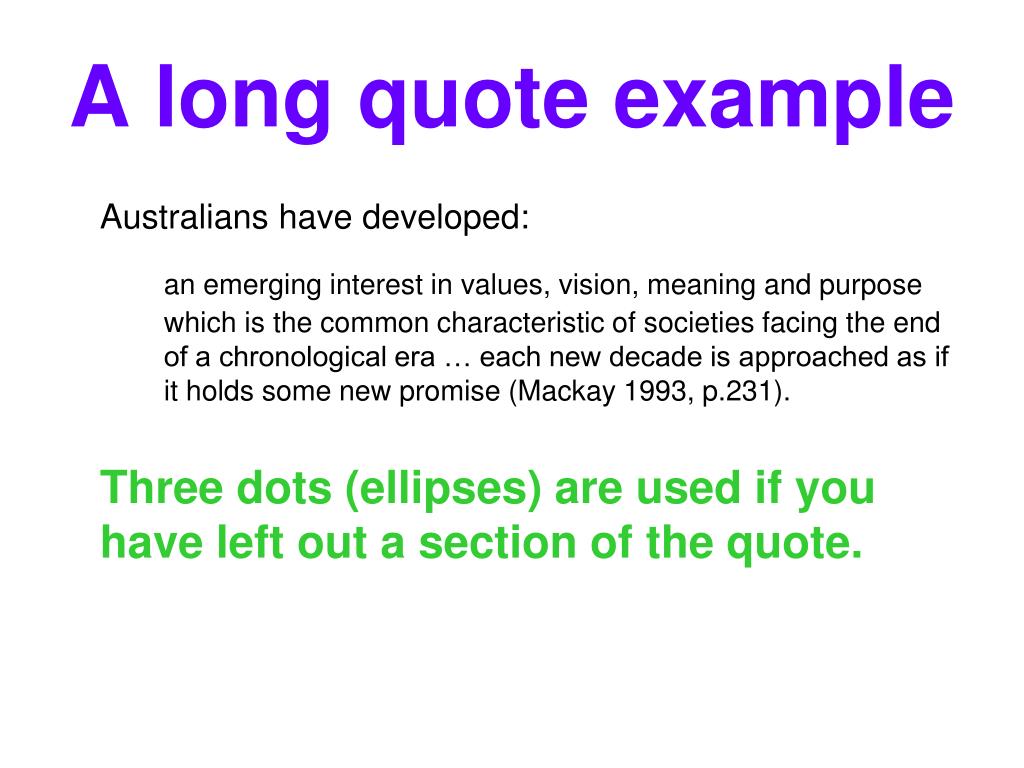 A long quote example

Australians have developed:

an emerging interest in values, vision, meaning and purpose which is the common characteristic of societies facing the end of a chronological era … each new decade is approached as if it holds some new promise (Mackay 1993, p.231).

Three dots (ellipses) are used if you have left out a section of the quote.